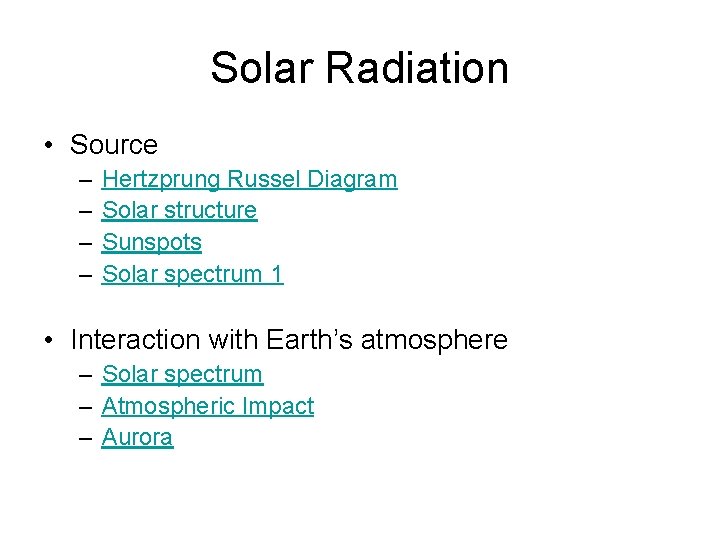 Solar Radiation

• Source
– Hertzprung Russel Diagram
– Solar structure
– Sunspots
– Solar spectrum 1

• Interaction with Earth's atmosphere
– Solar spectrum
– Atmospheric Impact
– Aurora